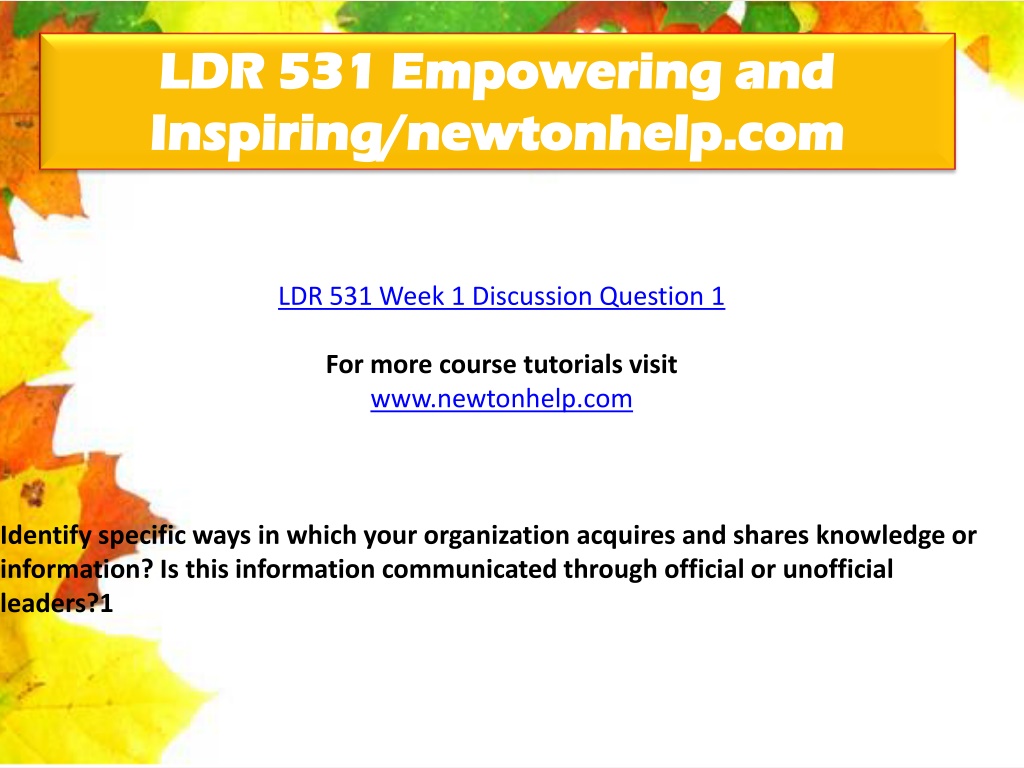 LDR 531 Empowering and Inspiring/newtonhelp.com

LDR 531 Week 1 Discussion Question 1

For more course tutorials visit
www.newtonhelp.com

Identify specific ways in which your organization acquires and shares knowledge or information? Is this information communicated through official or unofficial leaders?1